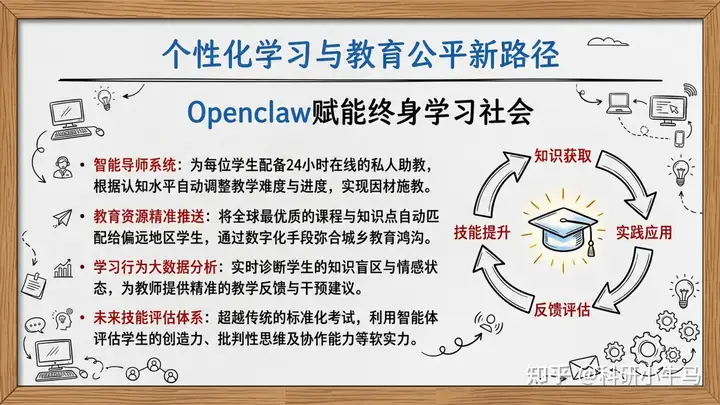 个性化学习与教育公平新路径

Openclaw赋能终身学习社会

• 智能导师系统：为每位学生配备24小时在线的私人助教，根据认知水平自动调整教学难度与进度，实现因材施教。

• 教育资源精准推送：将全球最优质的课程与知识点自动匹配给偏远地区学生，通过数字化手段弥合城乡教育鸿沟。

• 学习行为大数据分析：实时诊断学生的知识盲区与情感状态，为教师提供精准的教学反馈与干预建议。

• 未来技能评估体系：超越传统的标准化考试，利用智能体评估学生的创造力、批判性思维及协作能力等软实力。

知识获取
实践应用
反馈评估
技能提升

知乎 @科研小牛马